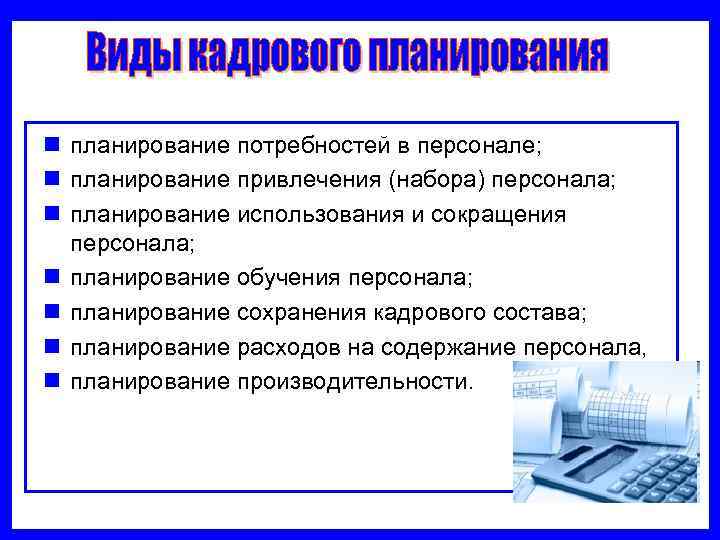 Виды кадрового планирования

- планирование потребностей в персонале;
- планирование привлечения (набора) персонала;
- планирование использования и сокращения персонала;
- планирование обучения персонала;
- планирование сохранения кадрового состава;
- планирование расходов на содержание персонала,
- планирование производительности.